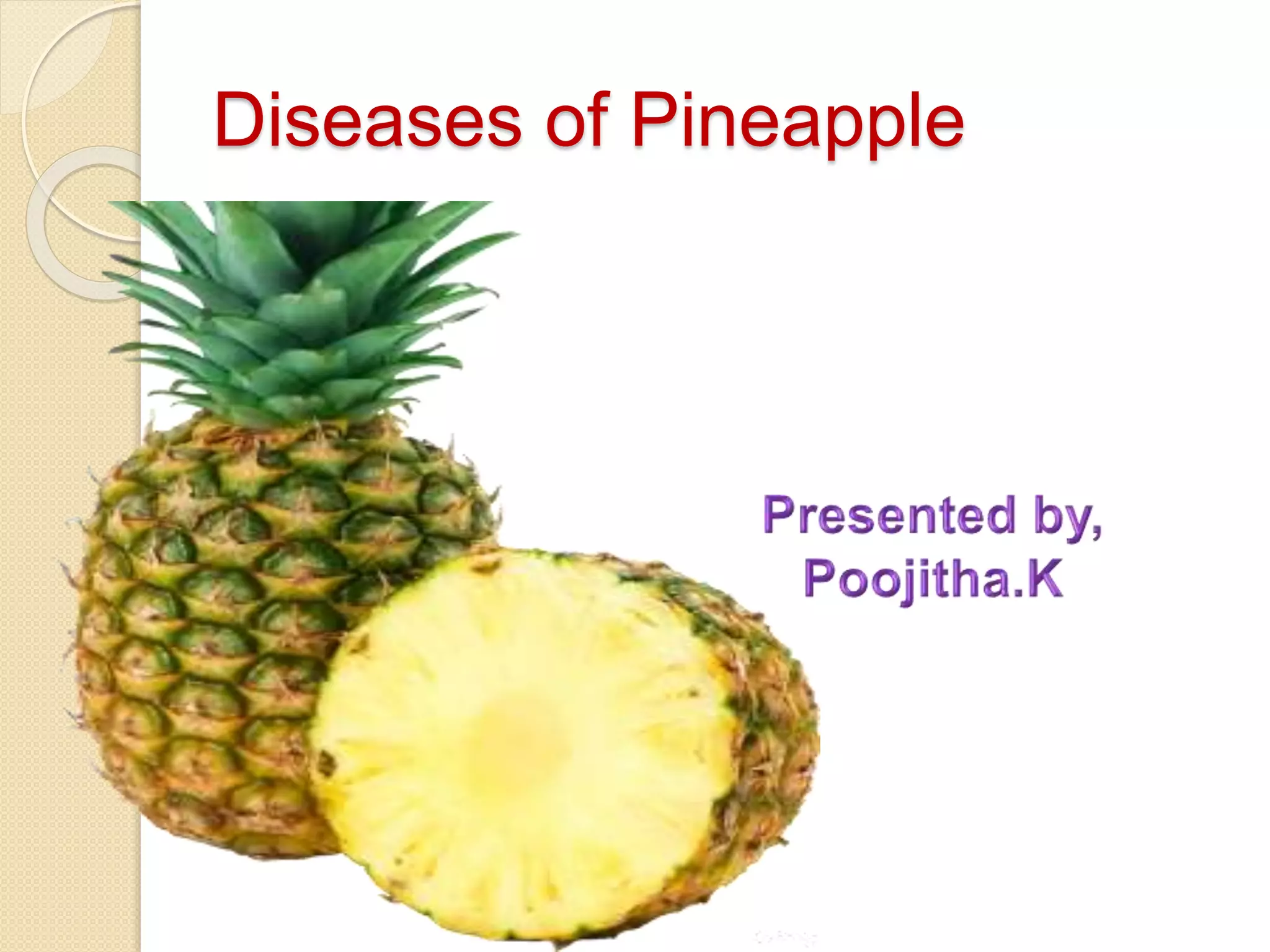 Diseases of Pineapple

Presented by,
Poojitha.K